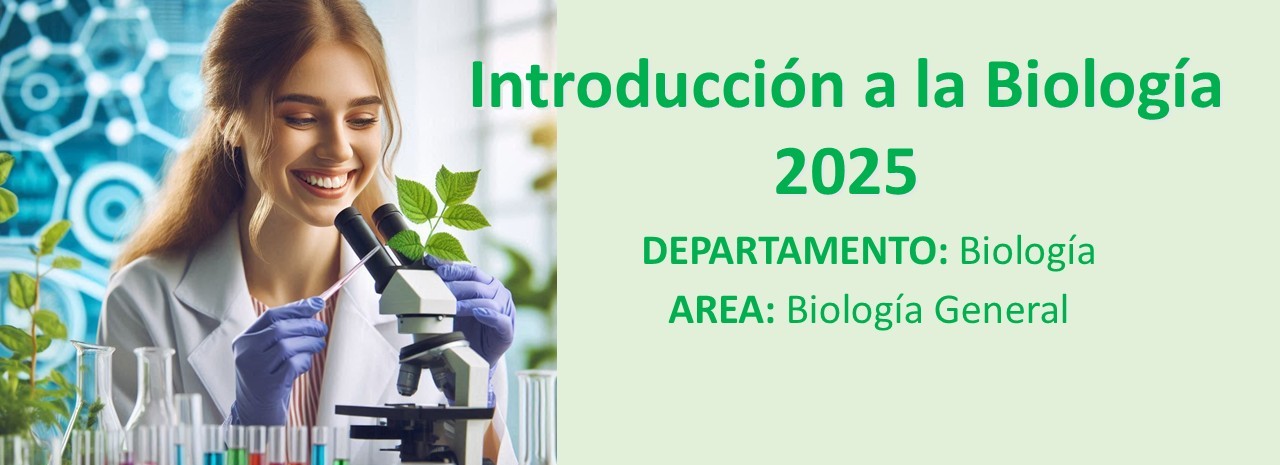 Introducción a la Biología
2025

DEPARTAMENTO: Biología
AREA: Biología General